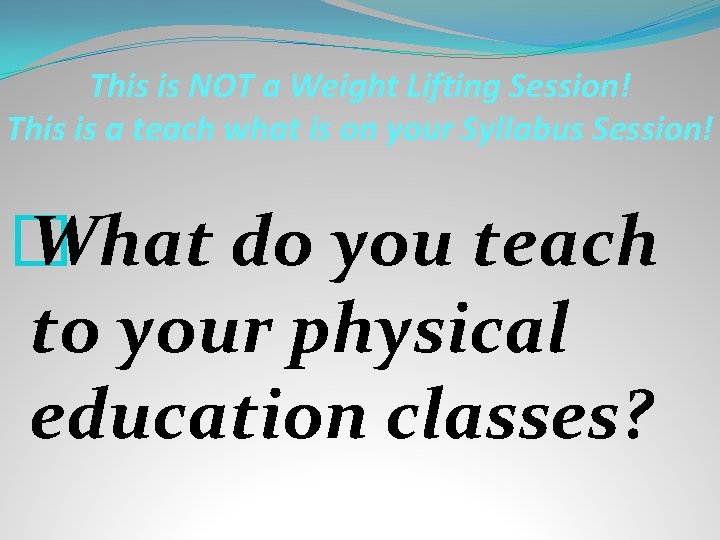 This is NOT a Weight Lifting Session!
This is a teach what is on your Syllabus Session!

What do you teach to your physical education classes?